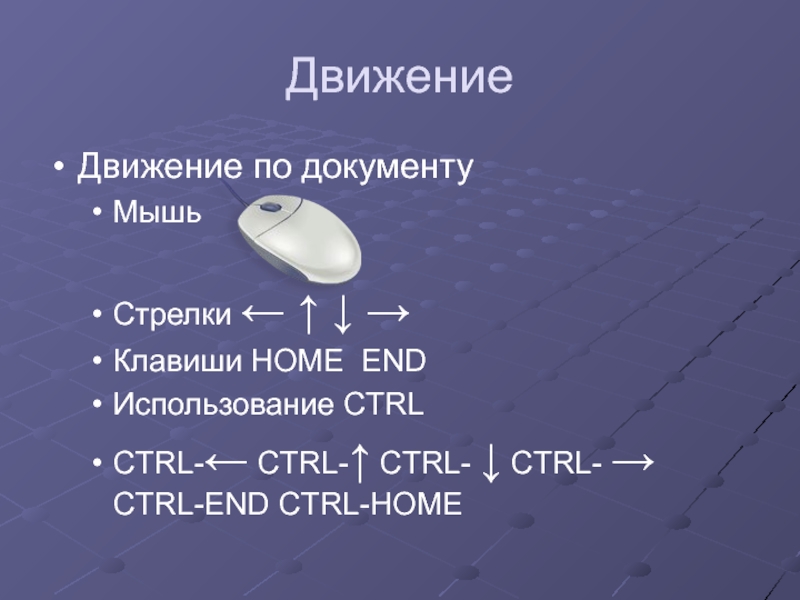 Движение

• Движение по документу

• Мышь

• Стрелки ← ↑ ↓ →

• Клавиши HOME END

• Использование CTRL

• CTRL-← CTRL-↑ CTRL- ↓ CTRL- → CTRL-END CTRL-HOME